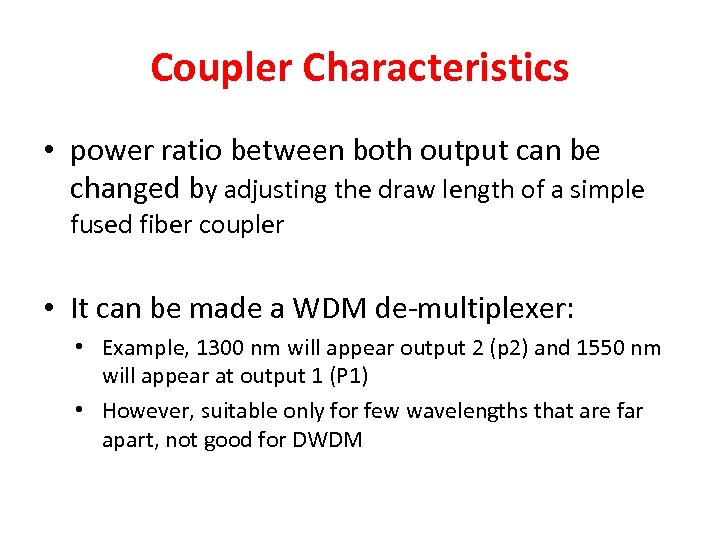 Coupler Characteristics

• power ratio between both output can be changed by adjusting the draw length of a simple fused fiber coupler

• It can be made a WDM de-multiplexer:
  • Example, 1300 nm will appear output 2 (p2) and 1550 nm will appear at output 1 (P1)
  • However, suitable only for few wavelengths that are far apart, not good for DWDM